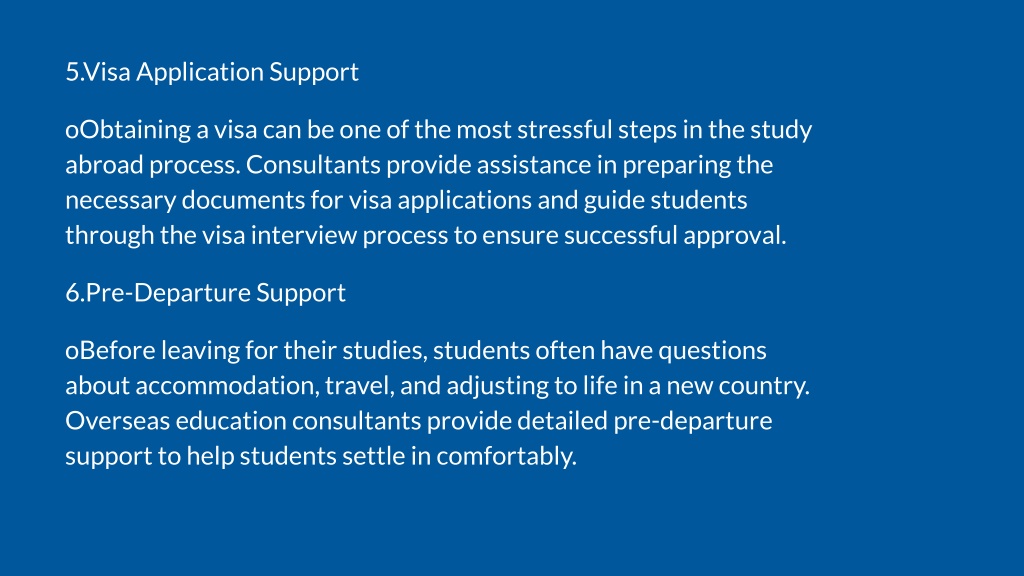 5.Visa Application Support

oObtaining a visa can be one of the most stressful steps in the study abroad process. Consultants provide assistance in preparing the necessary documents for visa applications and guide students through the visa interview process to ensure successful approval.

6.Pre-Departure Support

oBefore leaving for their studies, students often have questions about accommodation, travel, and adjusting to life in a new country. Overseas education consultants provide detailed pre-departure support to help students settle in comfortably.